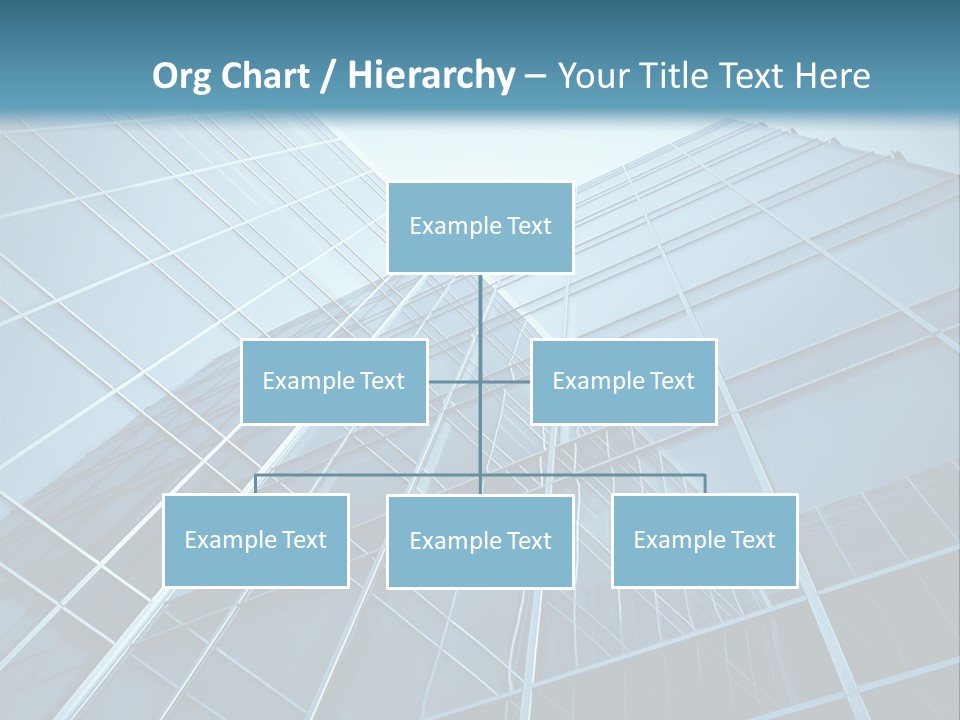 Org Chart / Hierarchy – Your Title Text Here

Example Text

Example Text

Example Text

Example Text

Example Text

Example Text